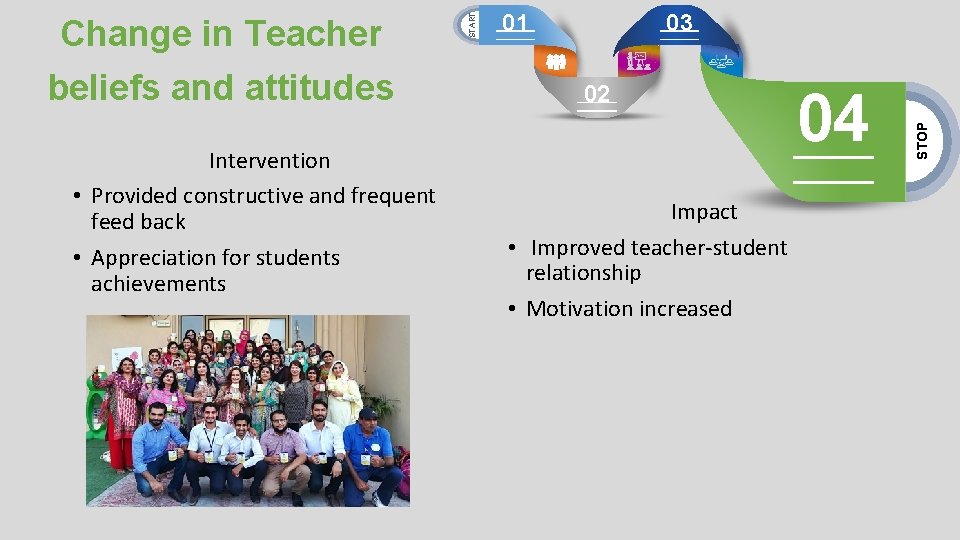 Change in Teacher beliefs and attitudes

START 01 02 03 04 STOP

Intervention

• Provided constructive and frequent feed back

• Appreciation for students achievements

Impact

• Improved teacher-student relationship

• Motivation increased